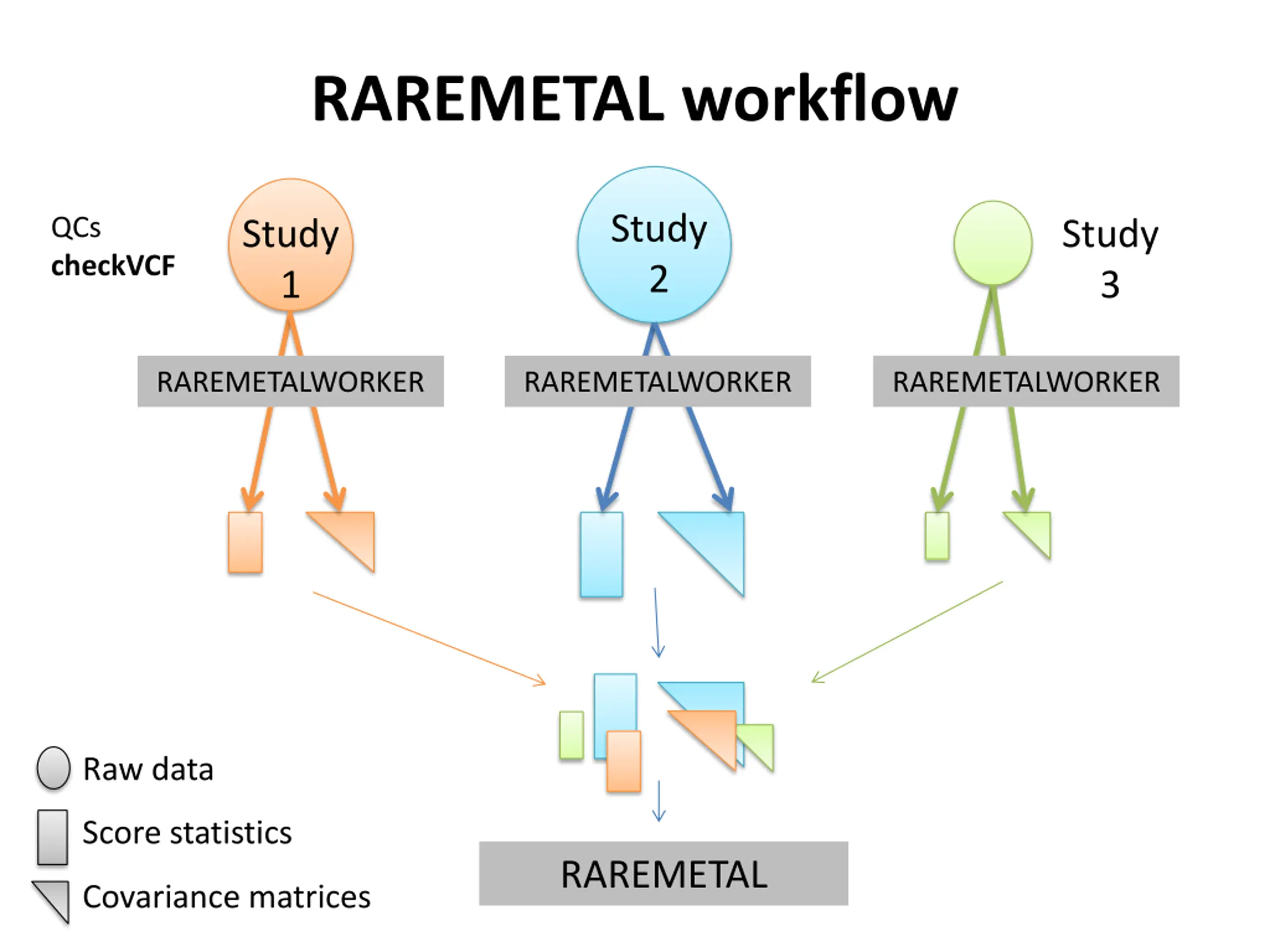 RAREMETAL workflow

QCs
checkVCF

Study 1

Study 2

Study 3

RAREMETALWORKER

RAREMETALWORKER

RAREMETALWORKER

Raw data
Score statistics
Covariance matrices

RAREMETAL